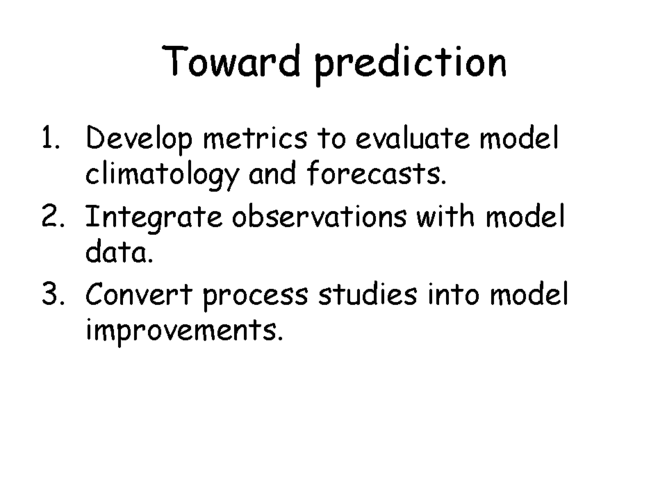 Toward prediction

1. Develop metrics to evaluate model climatology and forecasts.
2. Integrate observations with model data.
3. Convert process studies into model improvements.